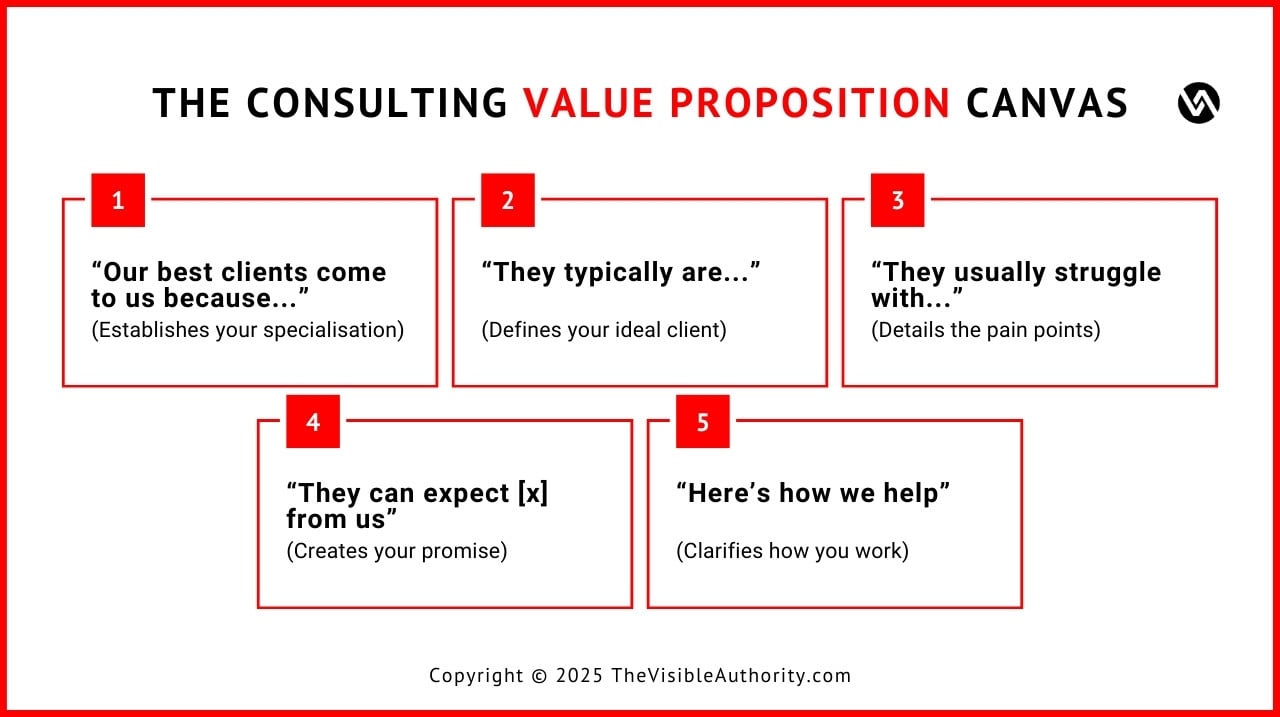 THE CONSULTING VALUE PROPOSITION CANVAS

1

“Our best clients come to us because...”
(Establishes your specialisation)

2

“They typically are...”
(Defines your ideal client)

3

“They usually struggle with...”
(Details the pain points)

4

“They can expect [x] from us”
(Creates your promise)

5

“Here’s how we help”
(Clarifies how you work)

Copyright © 2025 TheVisibleAuthority.com